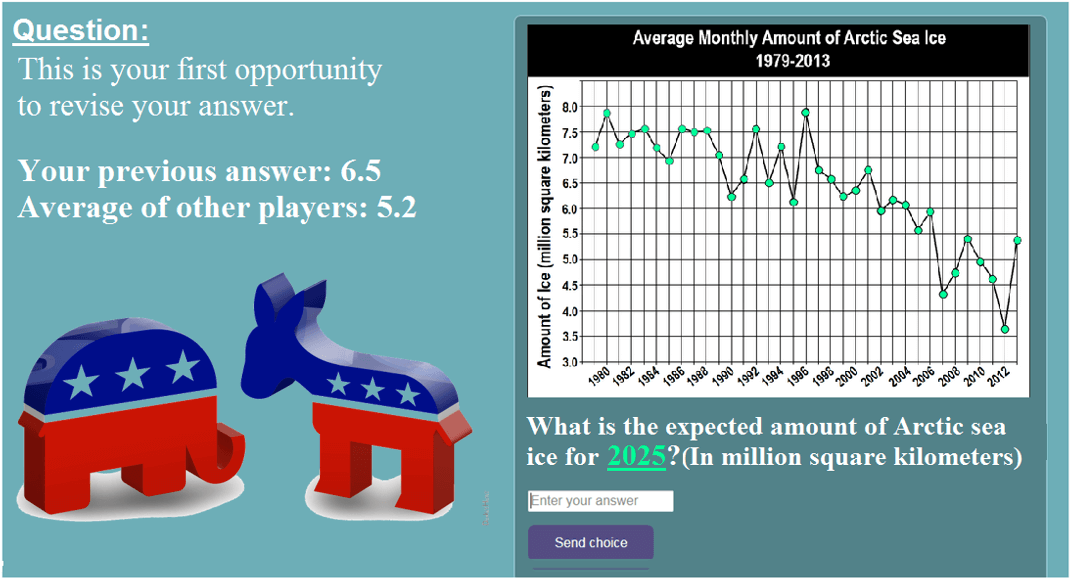 Question:
This is your first opportunity to revise your answer.

Your previous answer: 6.5
Average of other players: 5.2

Average Monthly Amount of Arctic Sea Ice
1979-2013

Amount of Ice (million square kilometers)

8.0
7.5
7.0
6.5
6.0
5.5
5.0
4.5
4.0
3.5
3.0

1980 1982 1984 1986 1988 1990 1992 1994 1996 1998 2000 2002 2004 2006 2008 2010 2012

What is the expected amount of Arctic sea ice for 2025?(In million square kilometers)

Enter your answer

Send choice